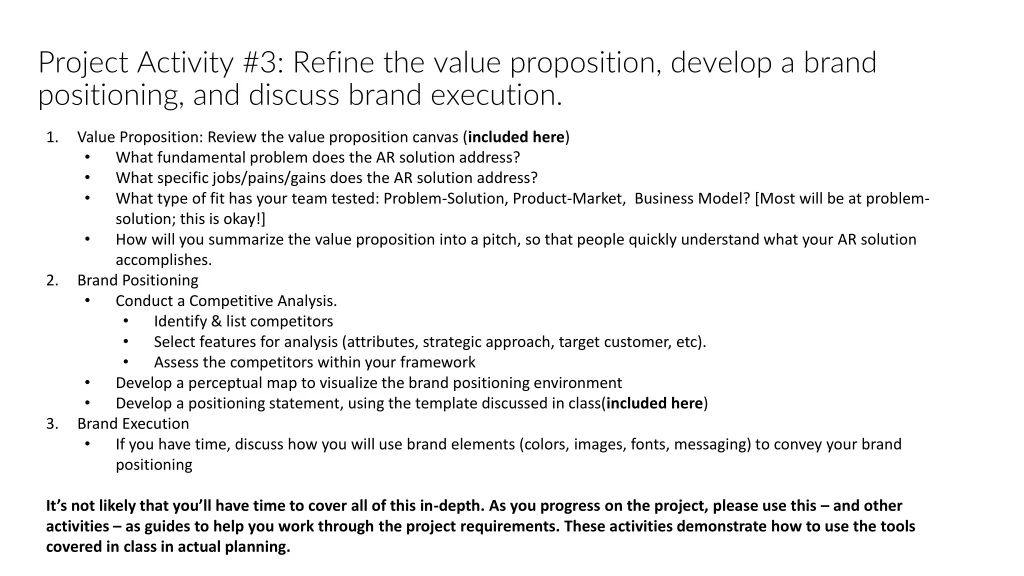 Project Activity #3: Refine the value proposition, develop a brand positioning, and discuss brand execution.

1. Value Proposition: Review the value proposition canvas (**included here**)
 • What fundamental problem does the AR solution address?
 • What specific jobs/pains/gains does the AR solution address?
 • What type of fit has your team tested: Problem-Solution, Product-Market, Business Model? [Most will be at problem-solution; this is okay!]
 • How will you summarize the value proposition into a pitch, so that people quickly understand what your AR solution accomplishes.
2. Brand Positioning
 • Conduct a Competitive Analysis.
  • Identify & list competitors
  • Select features for analysis (attributes, strategic approach, target customer, etc).
  • Assess the competitors within your framework
 • Develop a perceptual map to visualize the brand positioning environment
 • Develop a positioning statement, using the template discussed in class(**included here**)
3. Brand Execution
 • If you have time, discuss how you will use brand elements (colors, images, fonts, messaging) to convey your brand positioning

**It's not likely that you'll have time to cover all of this in-depth. As you progress on the project, please use this – and other activities – as guides to help you work through the project requirements. These activities demonstrate how to use the tools covered in class in actual planning.**